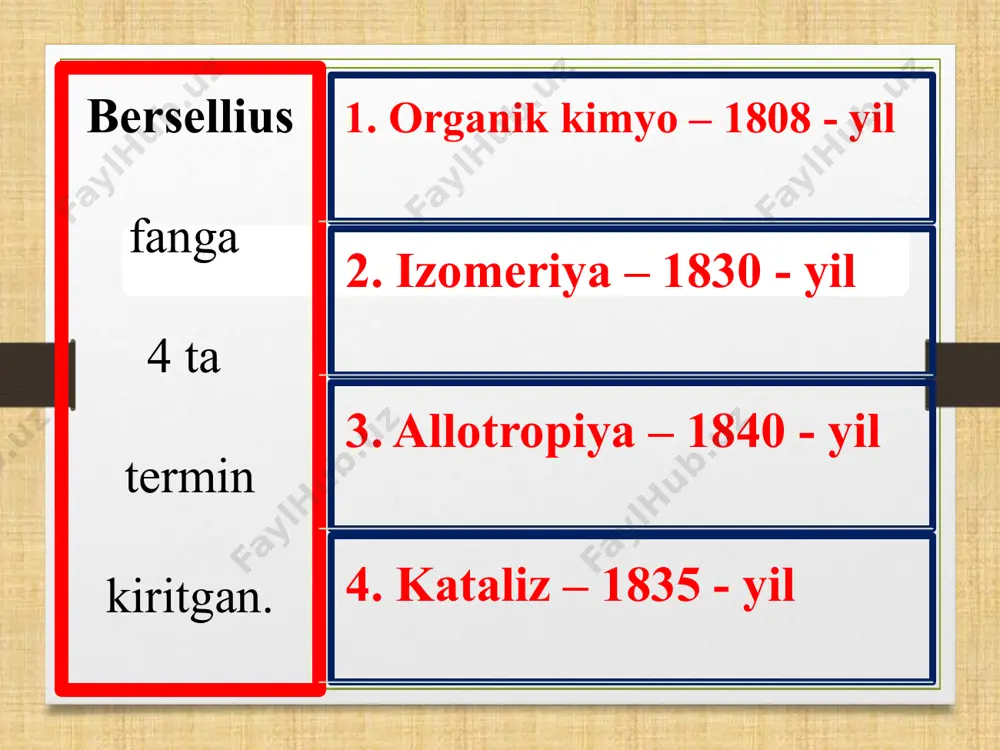 Bersellius

fanga

4 ta

termin

kiritgan.

1. Organik kimyo – 1808 - yil

2. Izomeriya – 1830 - yil

3. Allotropiya – 1840 - yil

4. Kataliz – 1835 - yil

FaylHub.uz